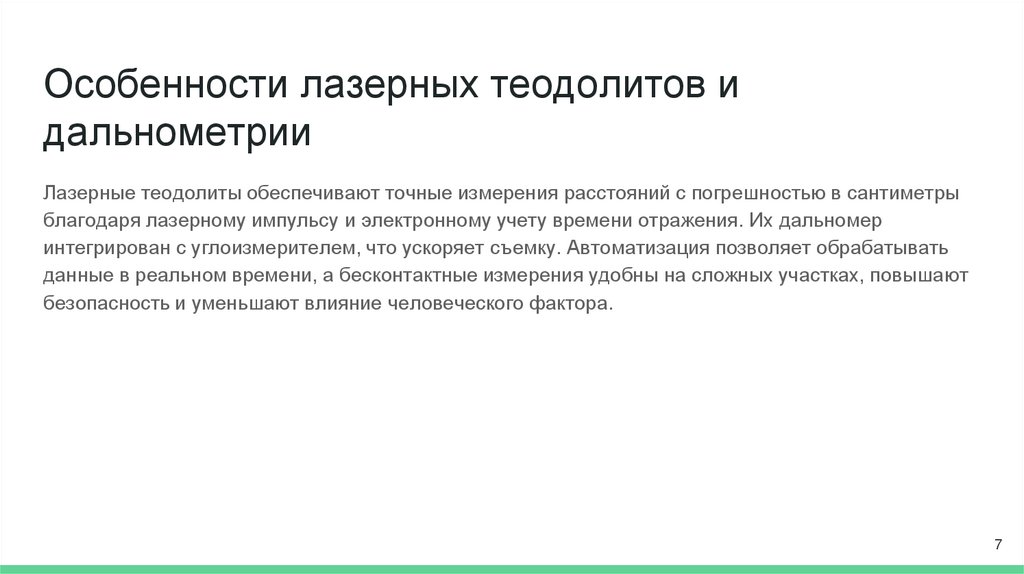 Особенности лазерных теодолитов и дальнометрии

Лазерные теодолиты обеспечивают точные измерения расстояний с погрешностью в сантиметры благодаря лазерному импульсу и электронному учету времени отражения. Их дальномер интегрирован с углоизмерителем, что ускоряет съемку. Автоматизация позволяет обрабатывать данные в реальном времени, а бесконтактные измерения удобны на сложных участках, повышают безопасность и уменьшают влияние человеческого фактора.

7